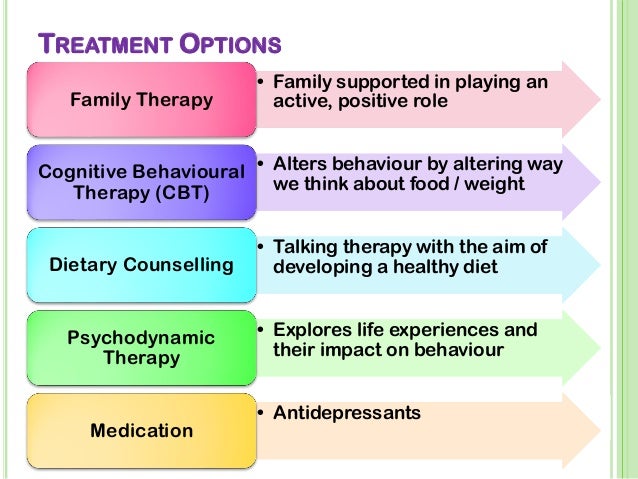 TREATMENT OPTIONS

Family Therapy
• Family supported in playing an active, positive role

Cognitive Behavioural Therapy (CBT)
• Alters behaviour by altering way we think about food / weight

Dietary Counselling
• Talking therapy with the aim of developing a healthy diet

Psychodynamic Therapy
• Explores life experiences and their impact on behaviour

Medication
• Antidepressants